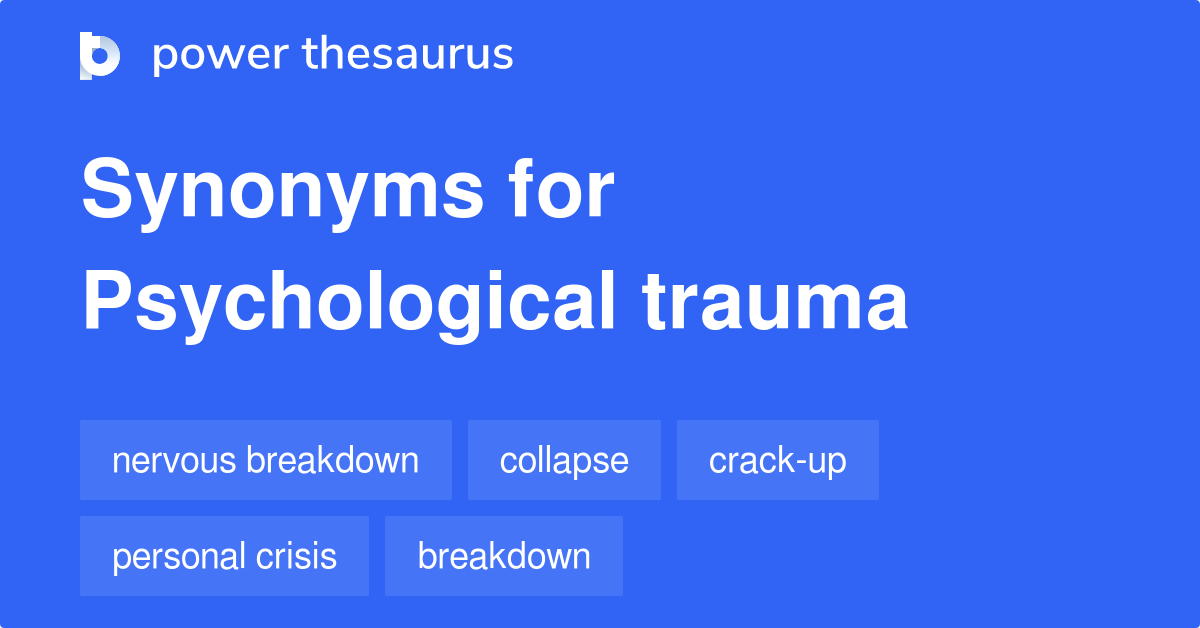 power thesaurus

Synonyms for Psychological trauma

nervous breakdown

collapse

crack-up

personal crisis

breakdown